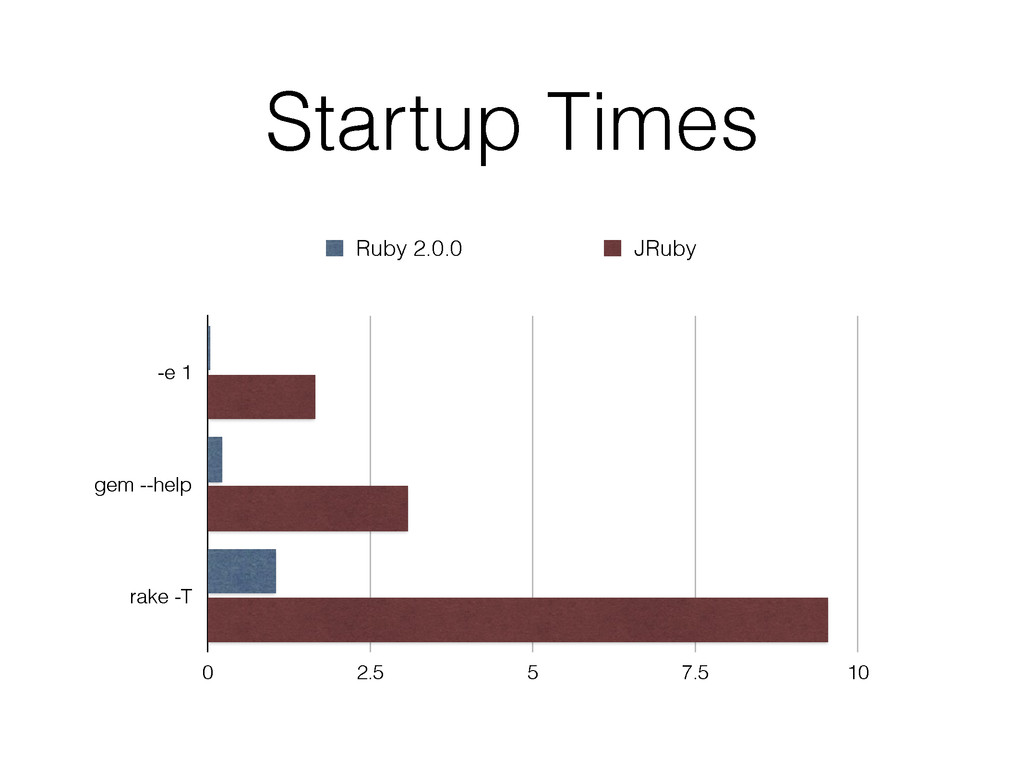 Startup Times

Ruby 2.0.0
JRuby

-e 1
gem --help
rake -T

0
2.5
5
7.5
10